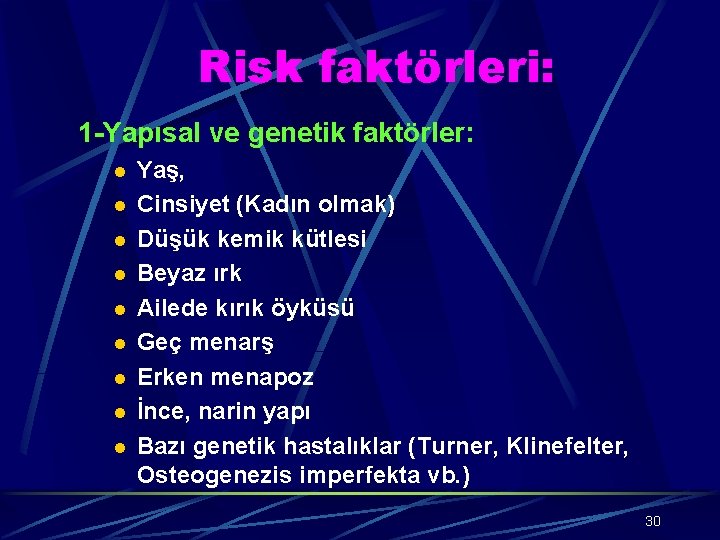 Risk faktörleri:

1-Yapısal ve genetik faktörler:

- Yaş,
- Cinsiyet (Kadın olmak)
- Düşük kemik kütlesi
- Beyaz ırk
- Ailede kırık öyküsü
- Geç menarş
- Erken menapoz
- İnce, narin yapı
- Bazı genetik hastalıklar (Turner, Klinefelter, Osteogenezis imperfekta vb.)

30